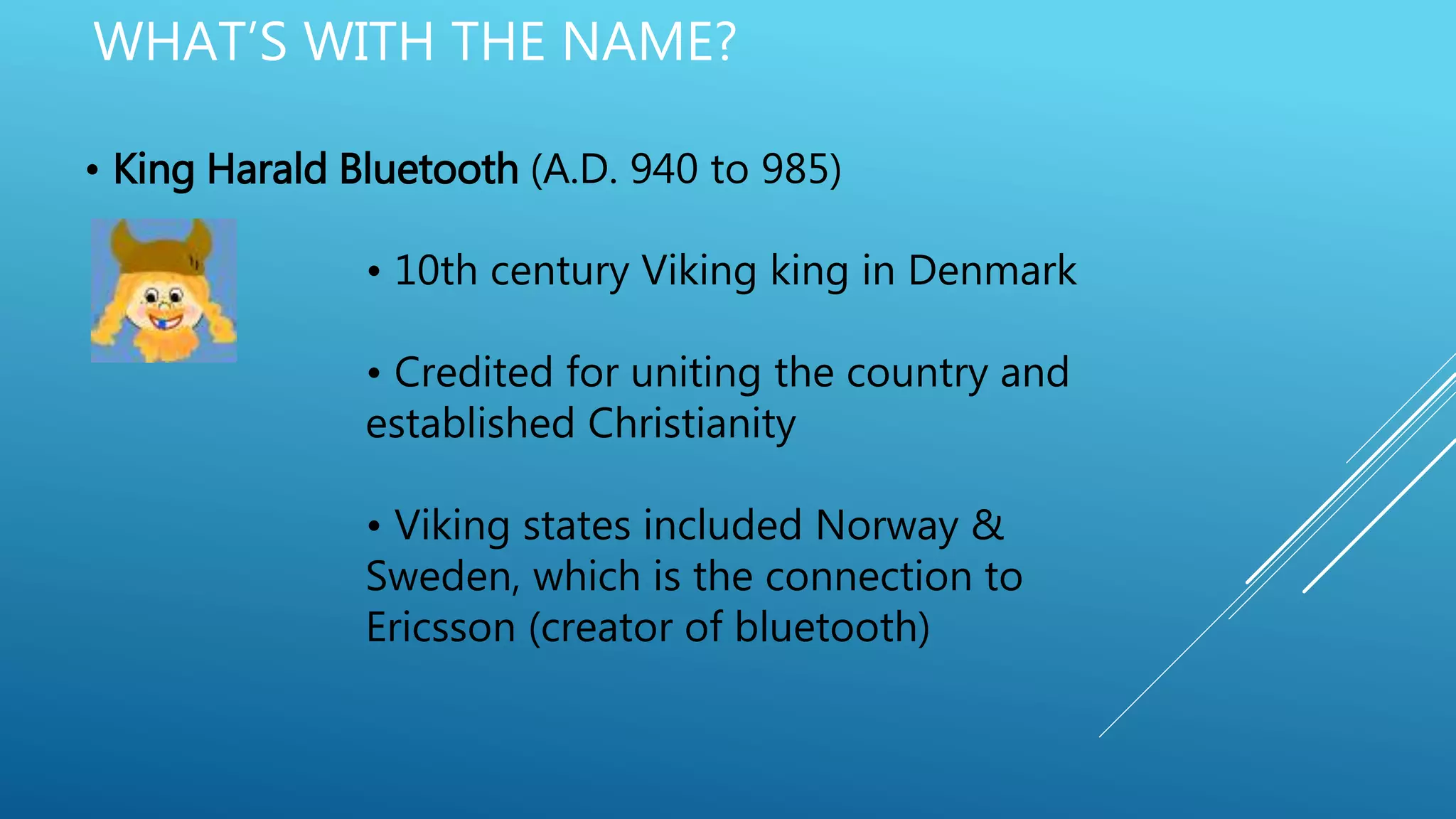 WHAT'S WITH THE NAME?

• King Harald Bluetooth (A.D. 940 to 985)

• 10th century Viking king in Denmark

• Credited for uniting the country and established Christianity

• Viking states included Norway & Sweden, which is the connection to Ericsson (creator of bluetooth)